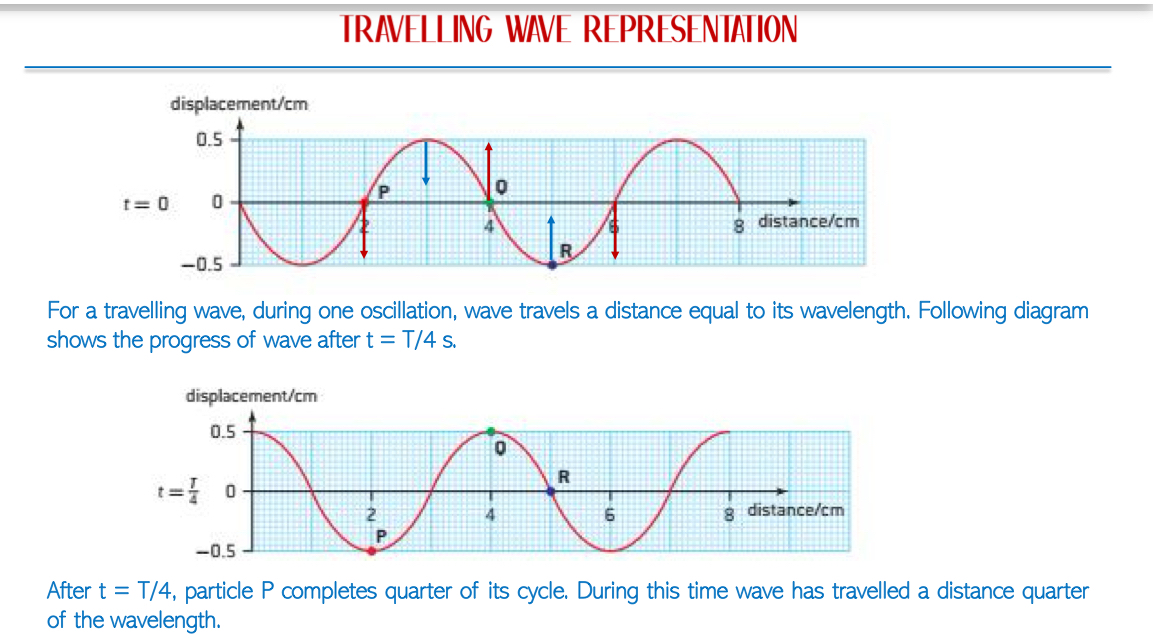 TRAVELLING WAVE REPRESENTATION

displacement/cm
0.5
$t = 0$ 0
−0.5
P
Q
R
2
4
6
8 distance/cm

For a travelling wave, during one oscillation, wave travels a distance equal to its wavelength. Following diagram shows the progress of wave after t = T/4 s.

displacement/cm
0.5
$t = \frac{T}{4}$ 0
−0.5
Q
R
P
2
4
6
8 distance/cm

After t = T/4, particle P completes quarter of its cycle. During this time wave has travelled a distance quarter of the wavelength.